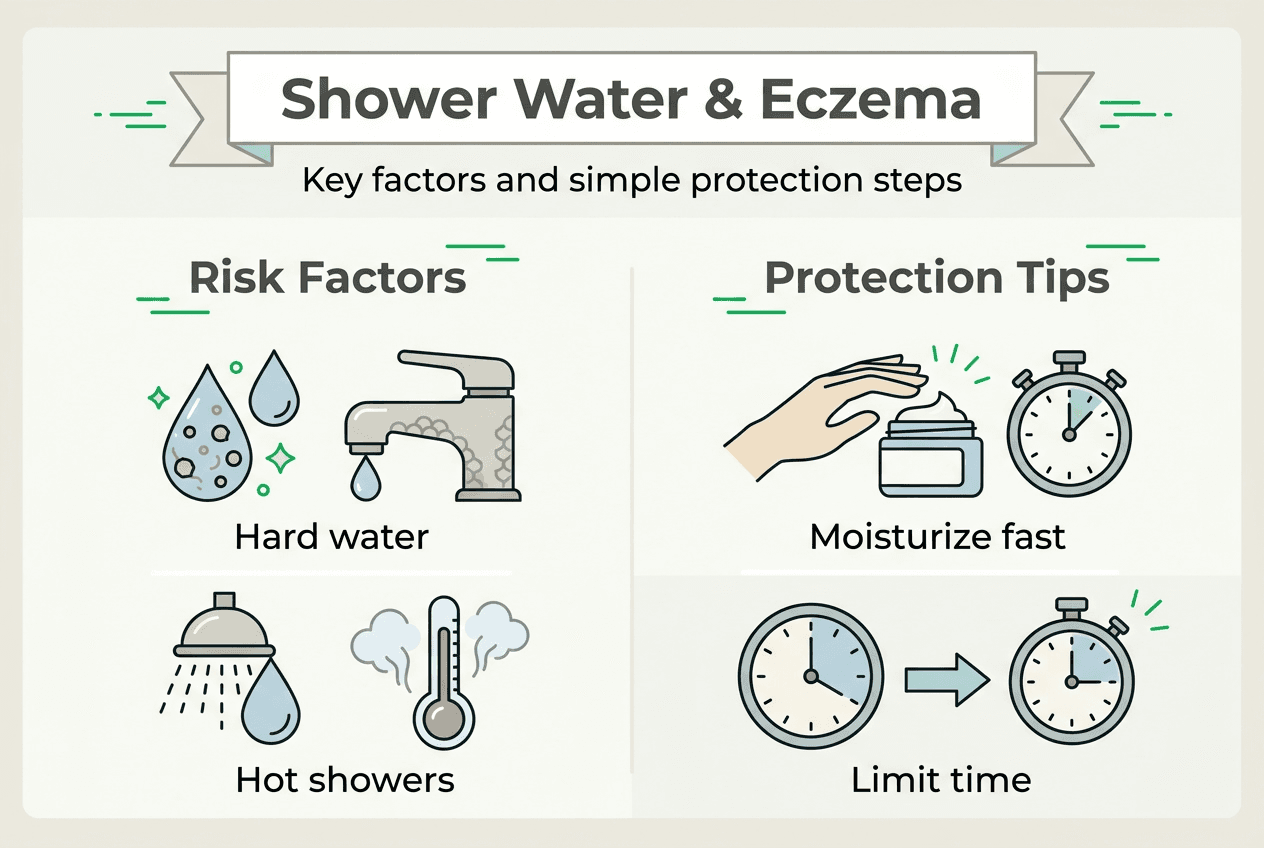 Shower Water & Eczema

Key factors and simple protection steps

Risk Factors

Hard water

Hot showers

Protection Tips

Moisturize fast

Limit time